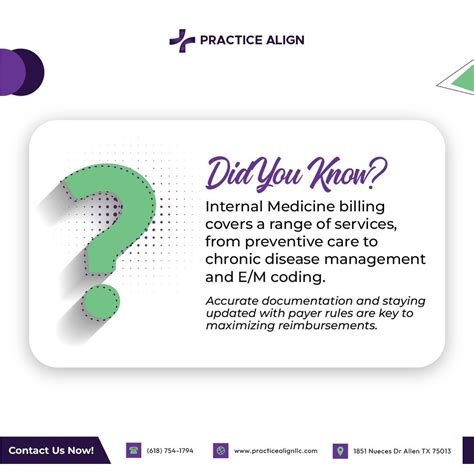 PRACTICE ALIGN

Did You Know?

Internal Medicine billing covers a range of services, from preventive care to chronic disease management and E/M coding.

Accurate documentation and staying updated with payer rules are key to maximizing reimbursements.

Contact Us Now!

(618) 754-1794

www.practicealignllc.com

1851 Nueces Dr Allen TX 75013